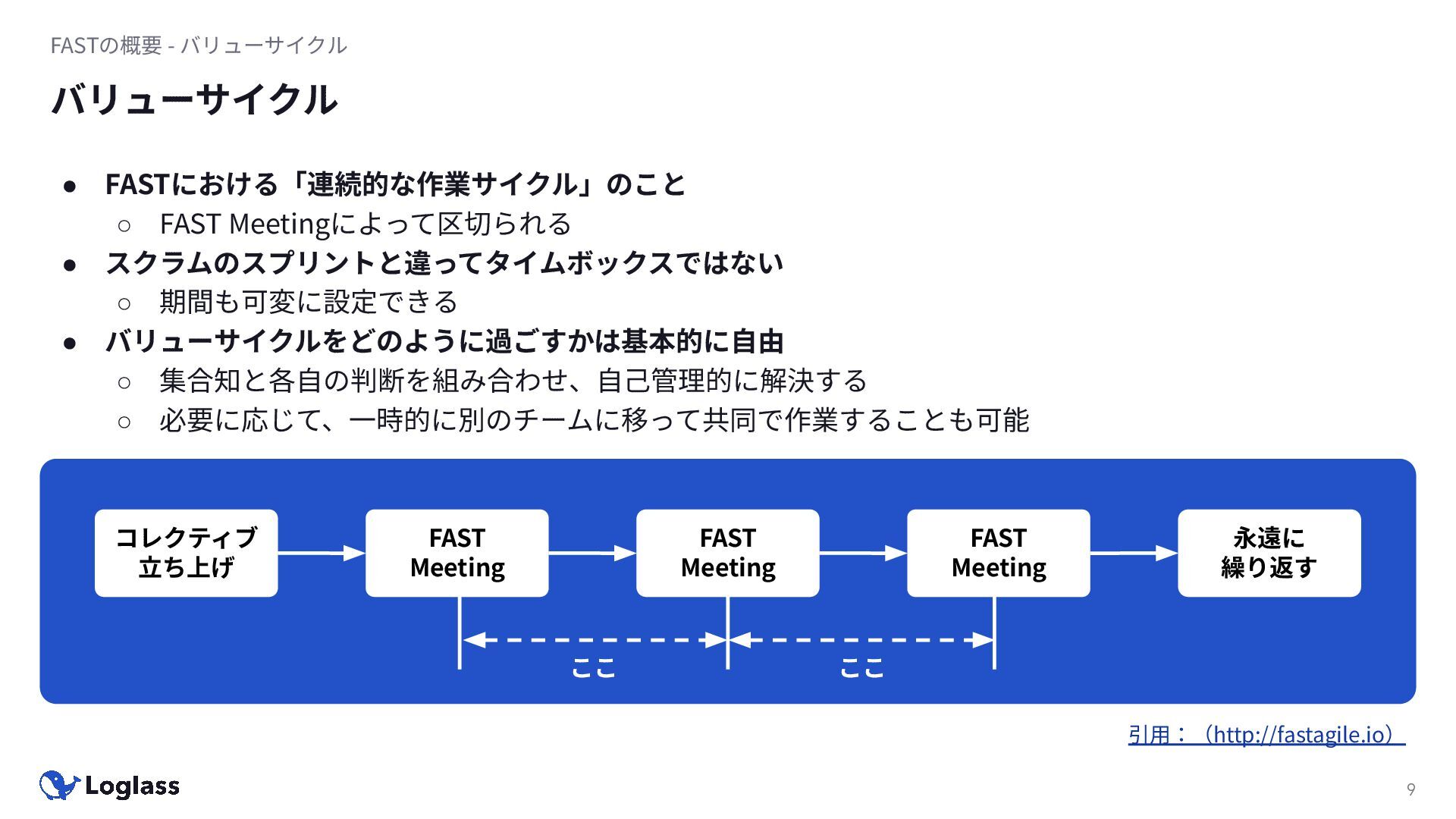 FASTの概要 - バリューサイクル

バリューサイクル

● FASTにおける「連続的な作業サイクル」のこと
○ FAST Meetingによって区切られる
● スクラムのスプリントと違ってタイムボックスではない
○ 期間も可変に設定できる
● バリューサイクルをどのように過ごすかは基本的に自由
○ 集合知と各自の判断を組み合わせ、自己管理的に解決する
○ 必要に応じて、一時的に別のチームに移って共同で作業することも可能

コレクティブ立ち上げ

FAST Meeting

FAST Meeting

FAST Meeting

永遠に繰り返す

ここ

ここ

引用：（http://fastagile.io）

Loglass

9